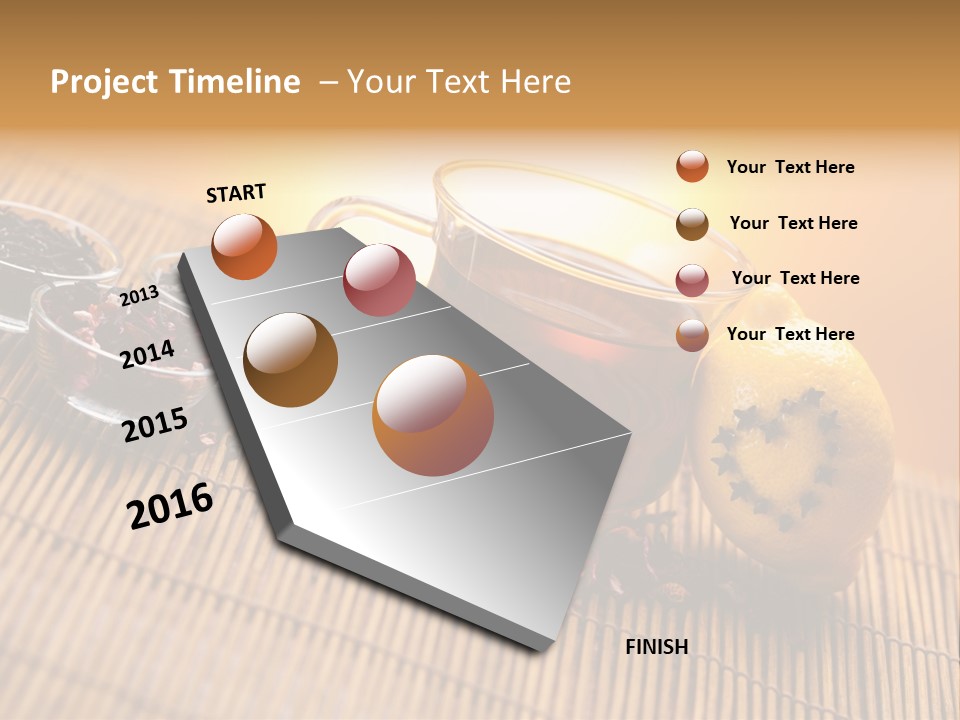 Project Timeline – Your Text Here

START

2013

2014

2015

2016

FINISH

Your Text Here

Your Text Here

Your Text Here

Your Text Here